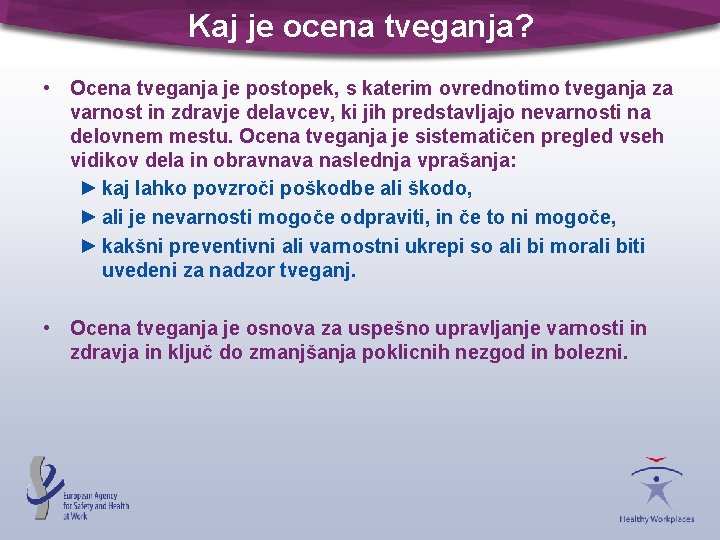 Kaj je ocena tveganja?

• Ocena tveganja je postopek, s katerim ovrednotimo tveganja za varnost in zdravje delavcev, ki jih predstavljajo nevarnosti na delovnem mestu. Ocena tveganja je sistematičen pregled vseh vidikov dela in obravnava naslednja vprašanja:
► kaj lahko povzroči poškodbe ali škodo,
► ali je nevarnosti mogoče odpraviti, in če to ni mogoče,
► kakšni preventivni ali varnostni ukrepi so ali bi morali biti uvedeni za nadzor tveganj.

• Ocena tveganja je osnova za uspešno upravljanje varnosti in zdravja in ključ do zmanjšanja poklicnih nezgod in bolezni.

European Agency for Safety and Health at Work

Healthy Workplaces